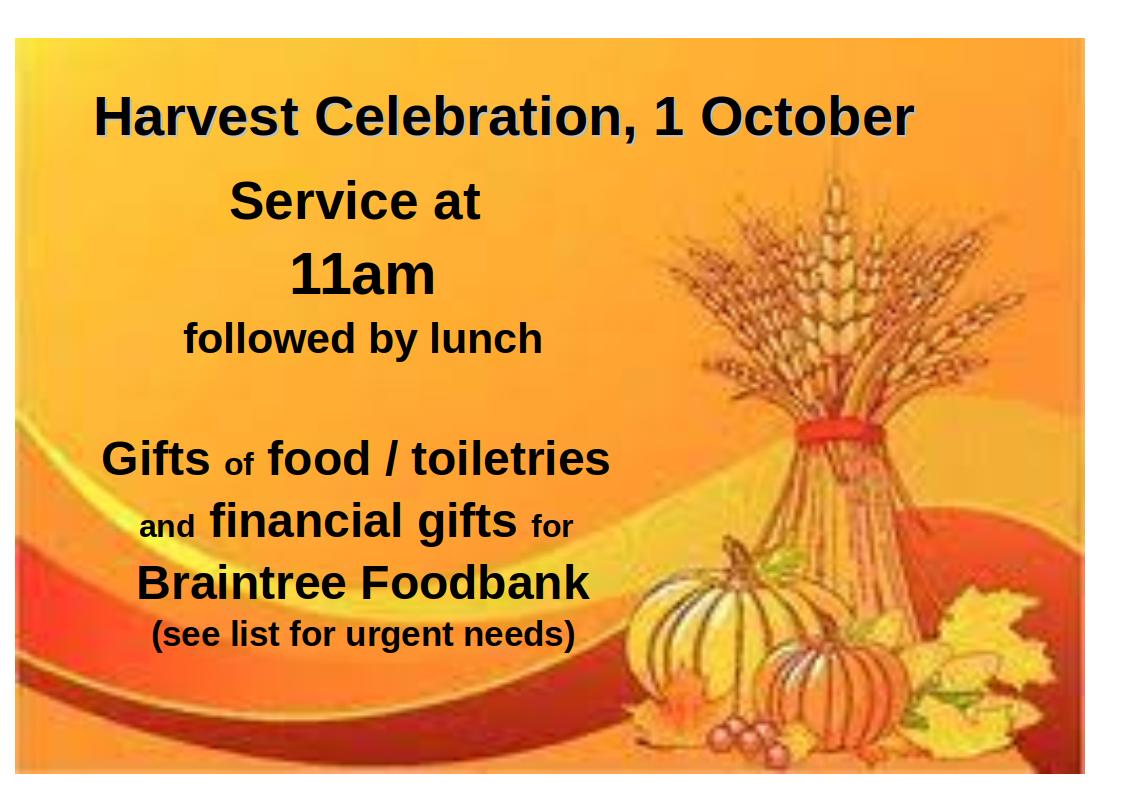 Harvest Celebration, 1 October

Service at
11am
followed by lunch

Gifts of food / toiletries and financial gifts for Braintree Foodbank
(see list for urgent needs)